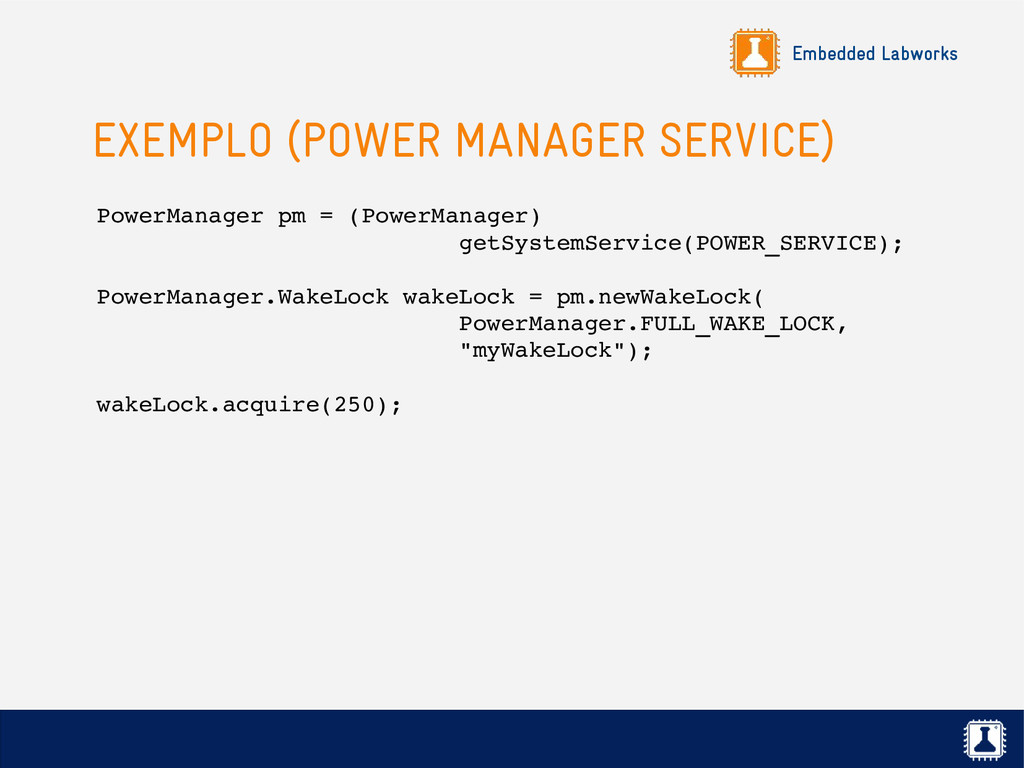 Embedded Labworks

EXEMPLO (POWER MANAGER SERVICE)

PowerManager pm = (PowerManager)
                              getSystemService(POWER_SERVICE);

PowerManager.WakeLock wakeLock = pm.newWakeLock(
                              PowerManager.FULL_WAKE_LOCK,
                              "myWakeLock");

wakeLock.acquire(250);